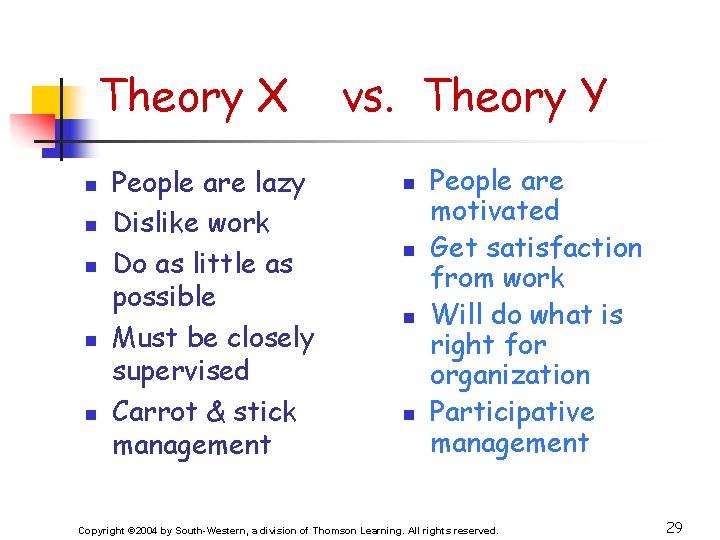 Theory X vs. Theory Y

- People are lazy
- Dislike work
- Do as little as possible
- Must be closely supervised
- Carrot & stick management

- People are motivated
- Get satisfaction from work
- Will do what is right for organization
- Participative management

Copyright ©2004 by South-Western, a division of Thomson Learning. All rights reserved.

29